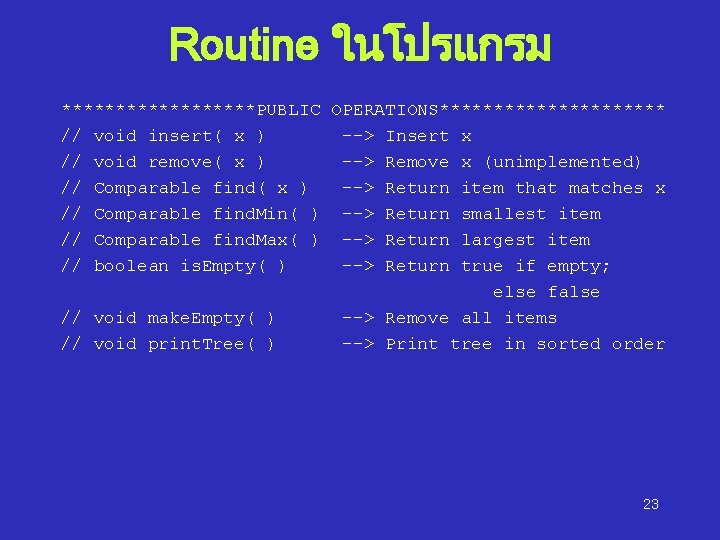 Routine ในโปรแกรม

******************PUBLIC OPERATIONS*********************
// void insert( x )       --> Insert x
// void remove( x )       --> Remove x (unimplemented)
// Comparable find( x )   --> Return item that matches x
// Comparable findMin( )  --> Return smallest item
// Comparable findMax( )  --> Return largest item
// boolean isEmpty( )     --> Return true if empty;
                              else false
// void makeEmpty( )      --> Remove all items
// void printTree( )      --> Print tree in sorted order

23